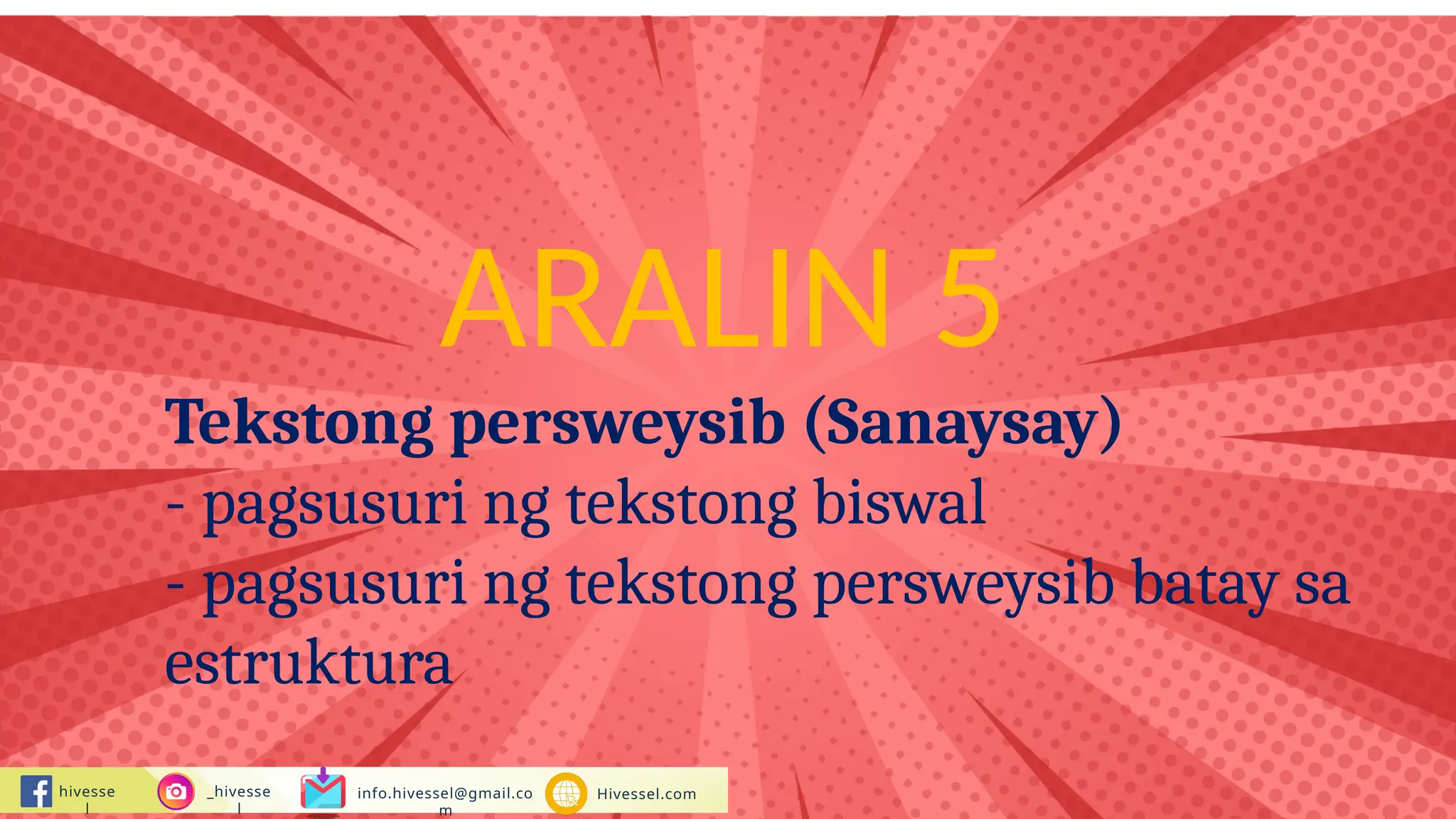 ARALIN 5

Tekstong persweysib (Sanaysay)
- pagsusuri ng tekstong biswal
- pagsusuri ng tekstong persweysib batay sa estruktura

hivessel _hivessel info.hivessel@gmail.com Hivessel.com